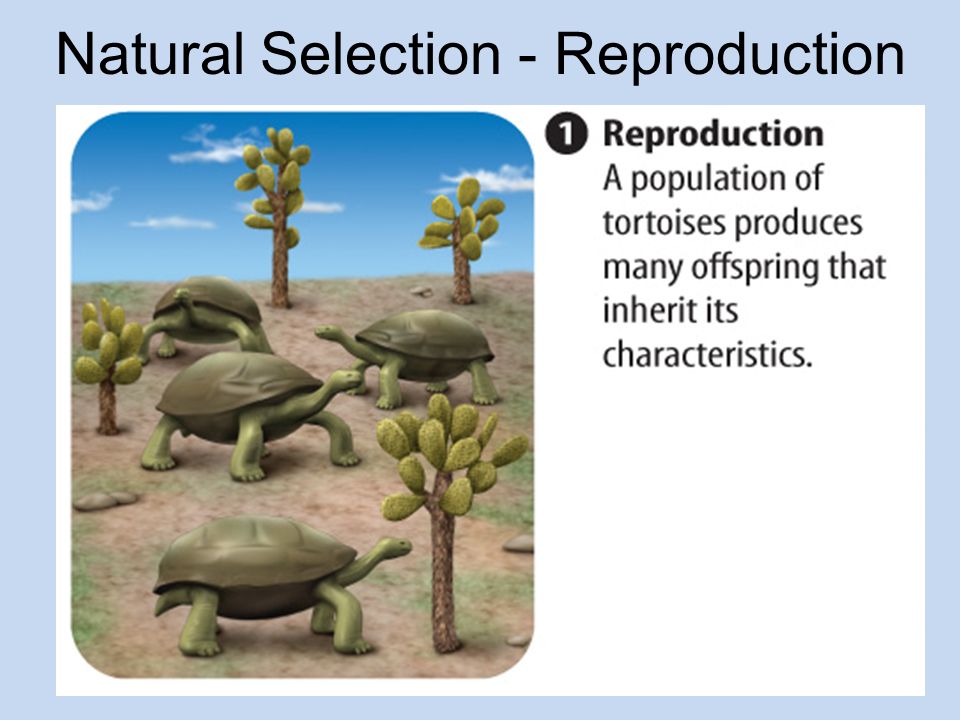 Natural Selection - Reproduction

1 Reproduction
A population of tortoises produces many offspring that inherit its characteristics.